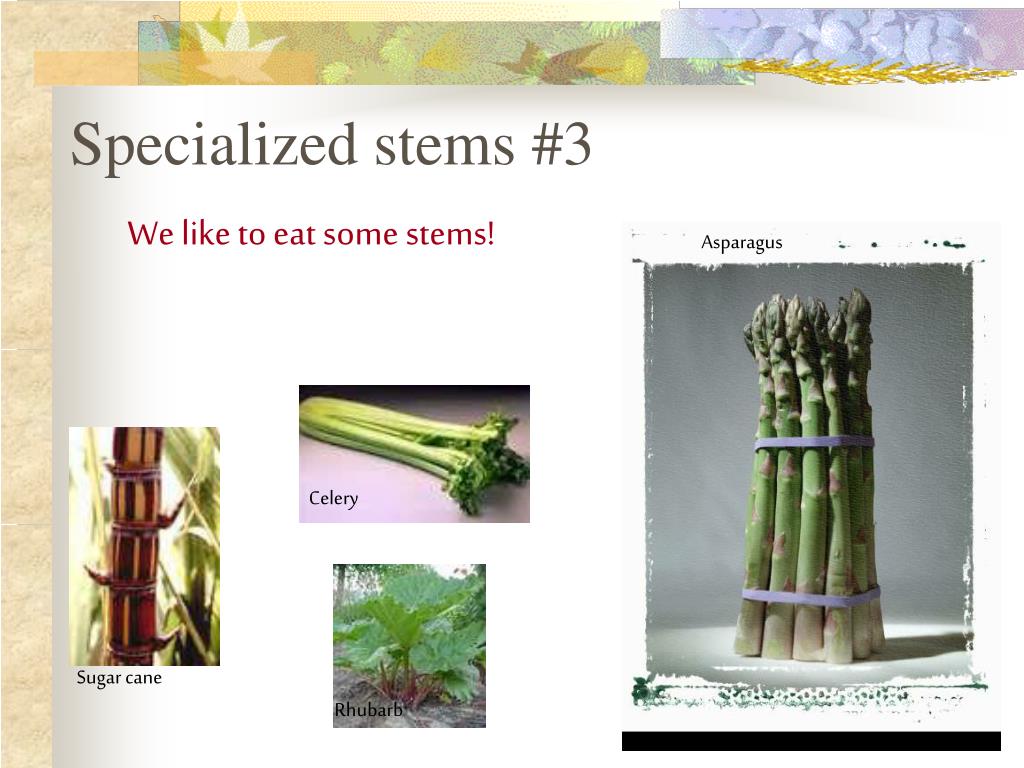 Specialized stems #3

We like to eat some stems!

Asparagus

Celery

Sugar cane

Rhubarb